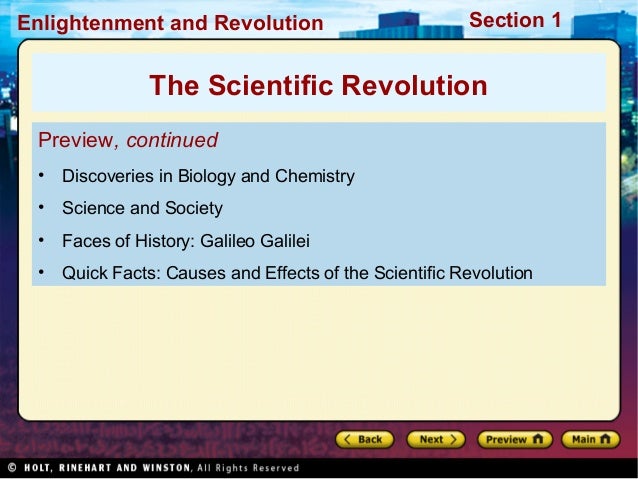 Enlightenment and Revolution

Section 1

The Scientific Revolution

Preview, continued

• Discoveries in Biology and Chemistry
• Science and Society
• Faces of History: Galileo Galilei
• Quick Facts: Causes and Effects of the Scientific Revolution

Back  Next  Preview  Main

© HOLT, RINEHART AND WINSTON, All Rights Reserved